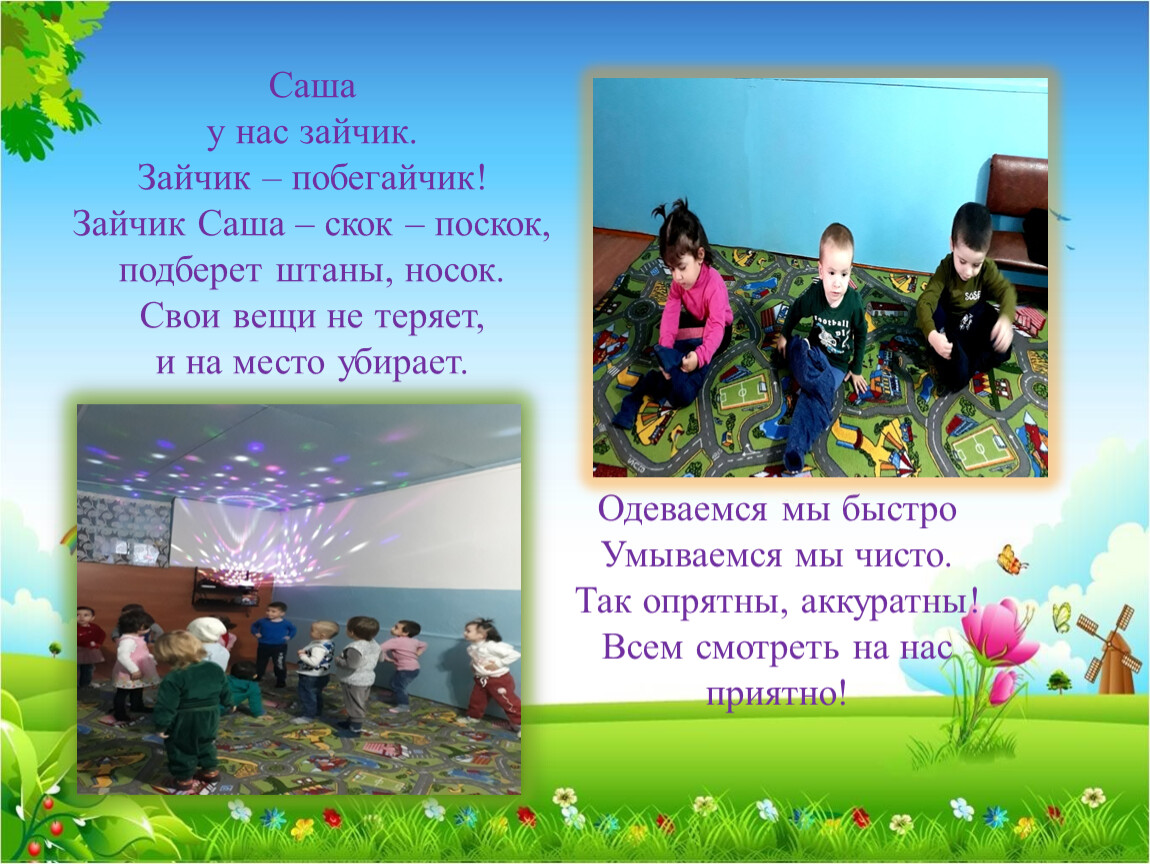 Саша
у нас зайчик.
Зайчик – побегайчик!
Зайчик Саша – скок – поскок,
подберет штаны, носок.
Свои вещи не теряет,
и на место убирает.

Одеваемся мы быстро
Умываемся мы чисто.
Так опрятны, аккуратны!
Всем смотреть на нас
приятно!